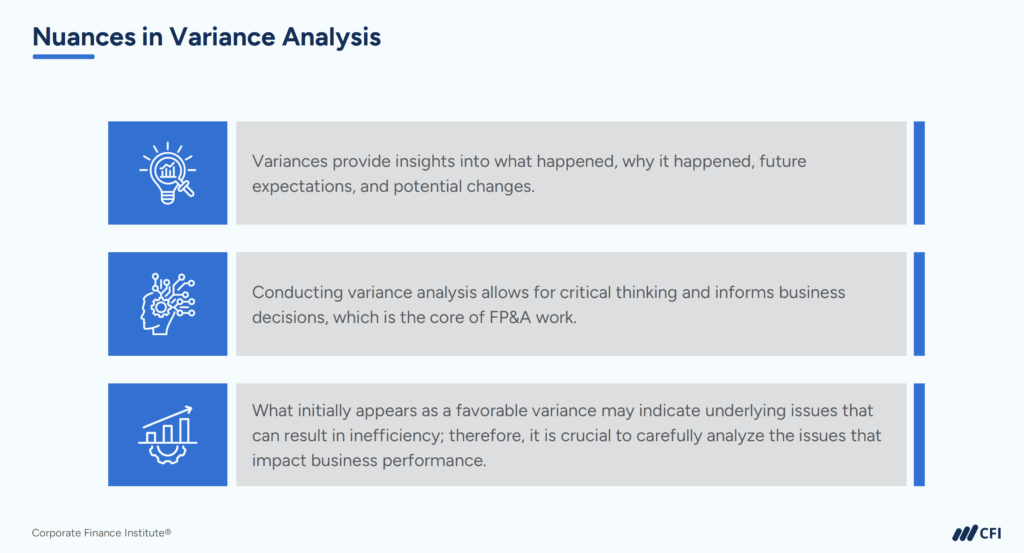 Nuances in Variance Analysis

Variances provide insights into what happened, why it happened, future expectations, and potential changes.

Conducting variance analysis allows for critical thinking and informs business decisions, which is the core of FP&A work.

What initially appears as a favorable variance may indicate underlying issues that can result in inefficiency; therefore, it is crucial to carefully analyze the issues that impact business performance.

Corporate Finance Institute®

CFI